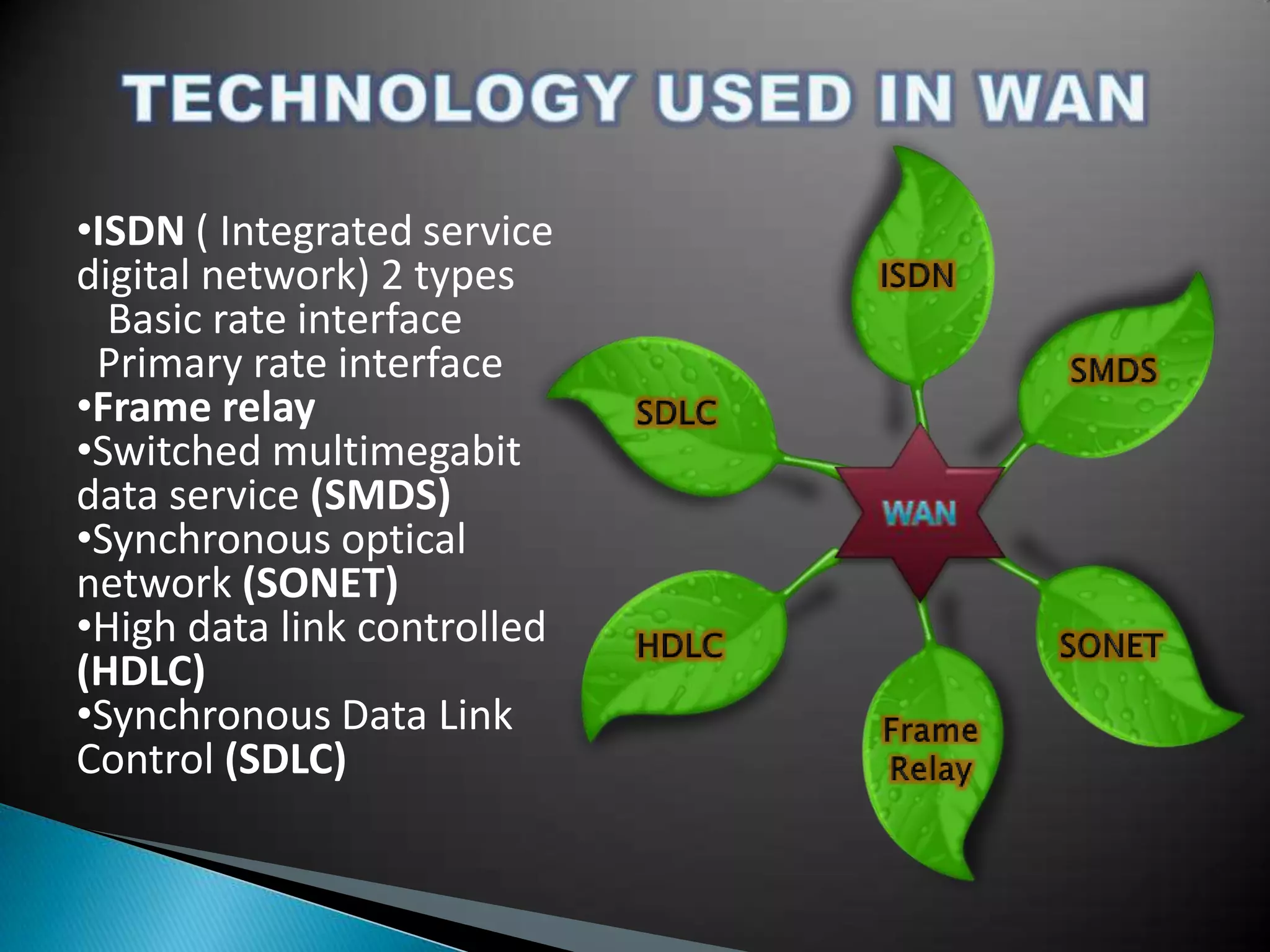 TECHNOLOGY USED IN WAN

•ISDN ( Integrated service digital network) 2 types
Basic rate interface
Primary rate interface
•Frame relay
•Switched multimegabit data service (SMDS)
•Synchronous optical network (SONET)
•High data link controlled (HDLC)
•Synchronous Data Link Control (SDLC)

ISDN
SMDS
SDLC
WAN
HDLC
SONET
Frame Relay